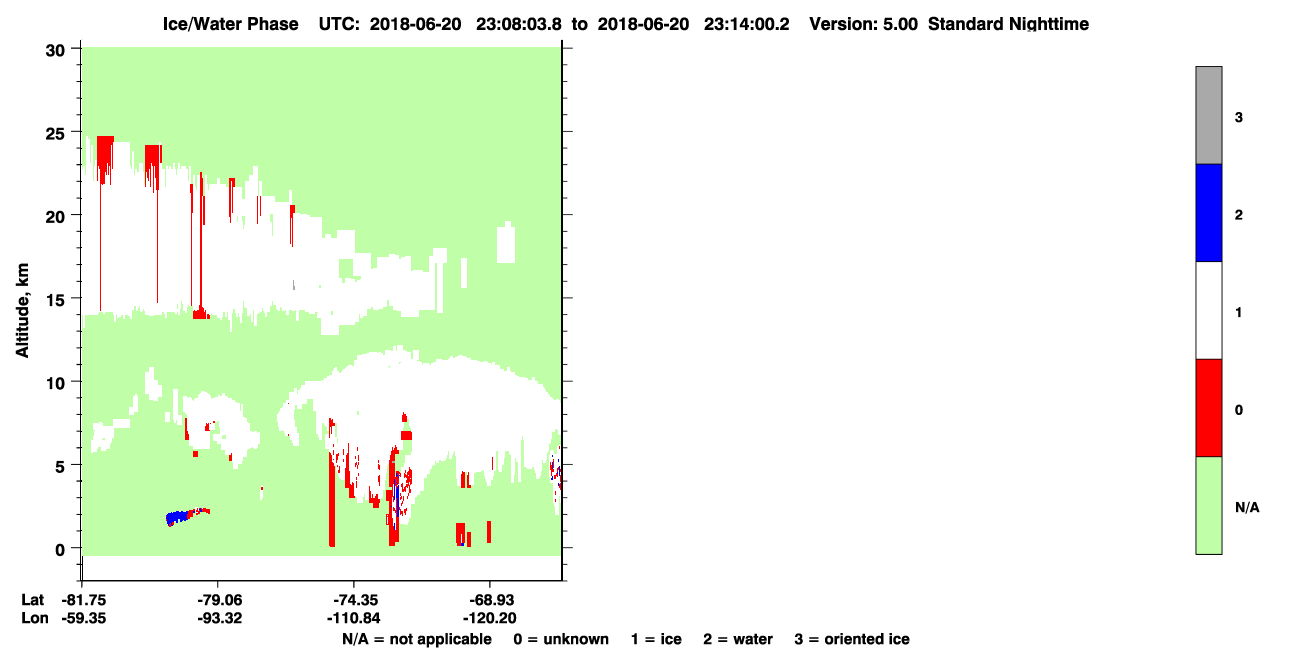 Ice/Water Phase UTC: 2018-06-20 23:08:03.8 to 2018-06-20 23:14:00.2 Version: 5.00 Standard Nighttime

Altitude, km

30
25
20
15
10
5
0

Lat -81.75 -79.06 -74.35 -68.93
Lon -59.35 -93.32 -110.84 -120.20

N/A = not applicable 0 = unknown 1 = ice 2 = water 3 = oriented ice

3
2
1
0
N/A